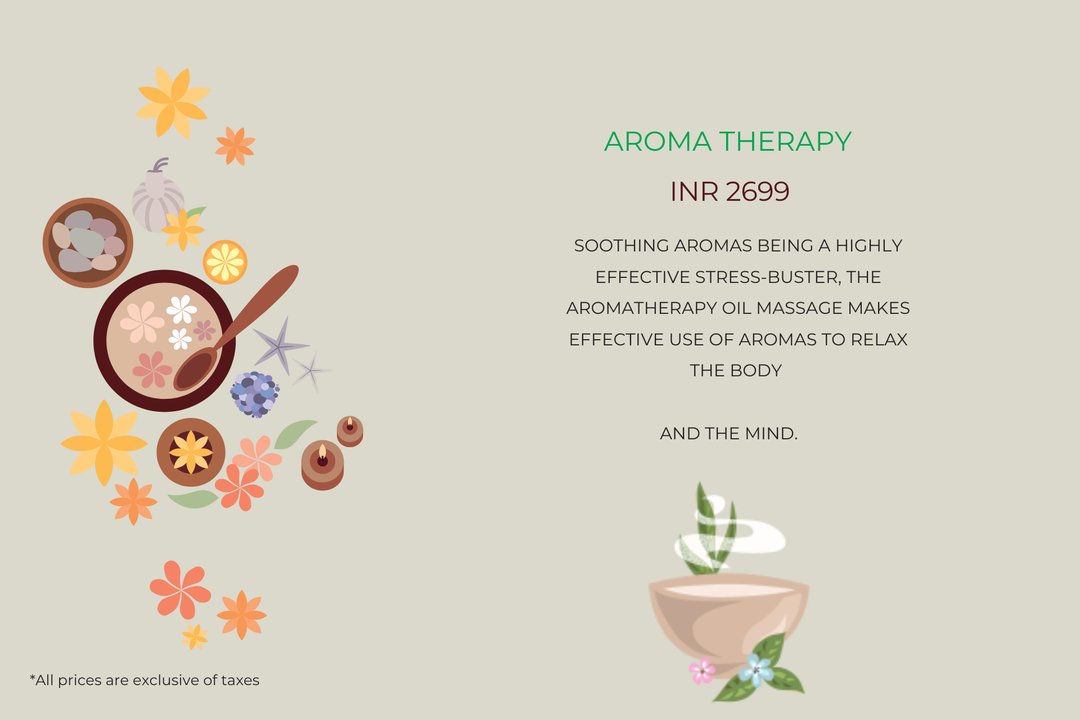 AROMA THERAPY

INR 2699

SOOTHING AROMAS BEING A HIGHLY EFFECTIVE STRESS-BUSTER, THE AROMATHERAPY OIL MASSAGE MAKES EFFECTIVE USE OF AROMAS TO RELAX THE BODY

AND THE MIND.

*All prices are exclusive of taxes